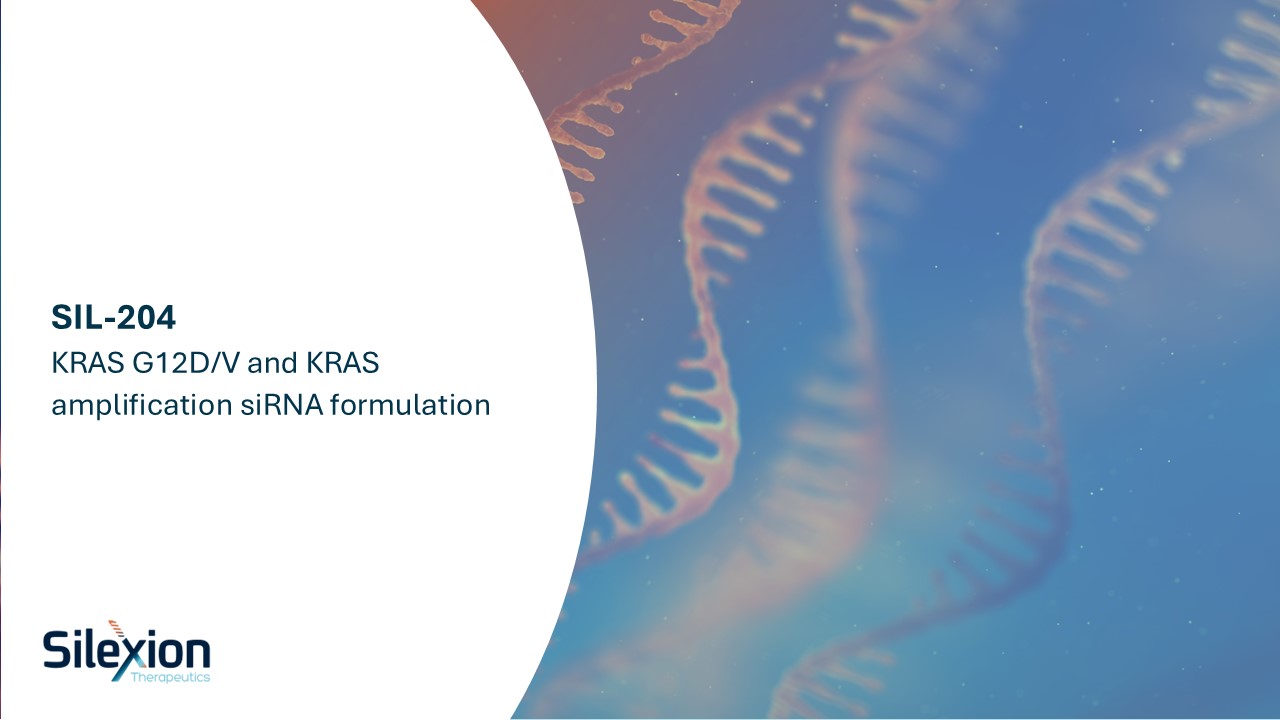 SIL-204
KRAS G12D/V and KRAS amplification siRNA formulation

Silexion
Therapeutics